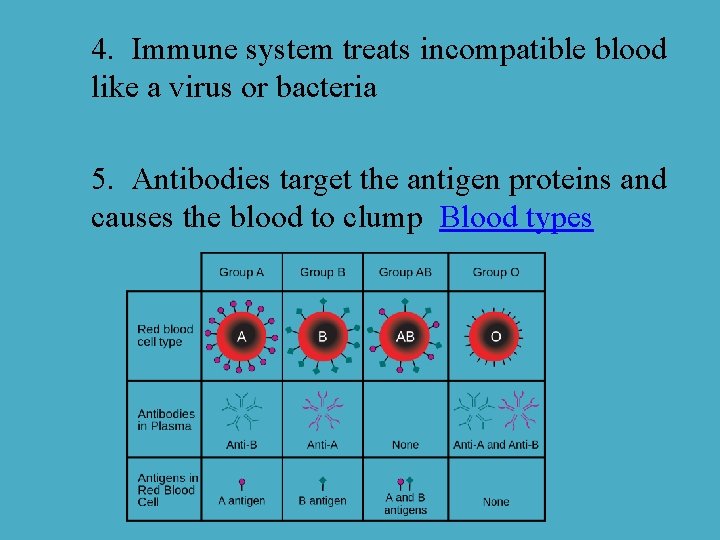 4. Immune system treats incompatible blood like a virus or bacteria

5. Antibodies target the antigen proteins and causes the blood to clump Blood types

| | Group A | Group B | Group AB | Group O |
|---|---|---|---|---|
| Red blood cell type | A | B | AB | O |
| Antibodies in Plasma | Anti-B | Anti-A | None | Anti-A and Anti-B |
| Antigens in Red Blood Cell | A antigen | B antigen | A and B antigens | None |